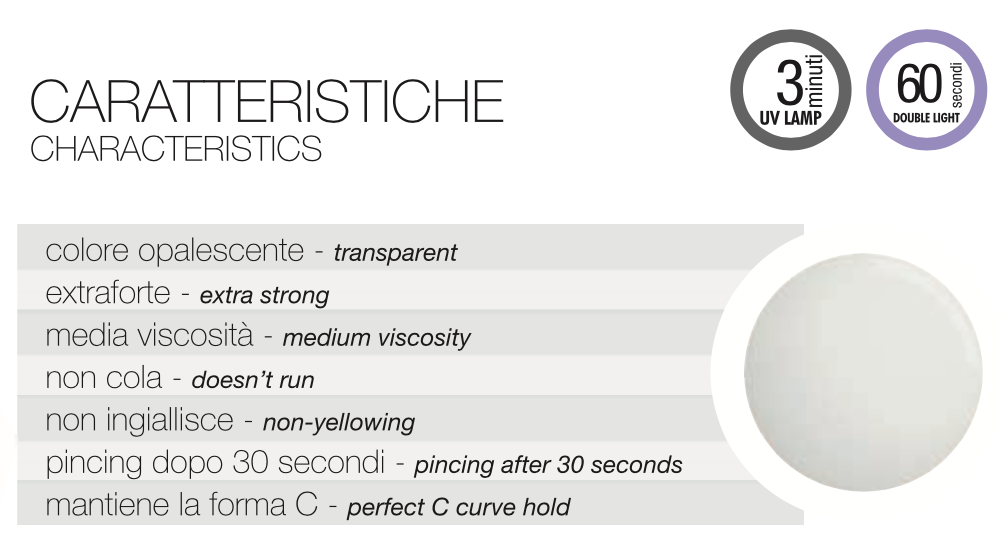 CARATTERISTICHE
CHARACTERISTICS

3 minuti
UV LAMP

60 secondi
DOUBLE LIGHT

colore opalescente - transparent
extraforte - extra strong
media viscosità - medium viscosity
non cola - doesn't run
non ingiallisce - non-yellowing
pincing dopo 30 secondi - pincing after 30 seconds
mantiene la forma C - perfect C curve hold